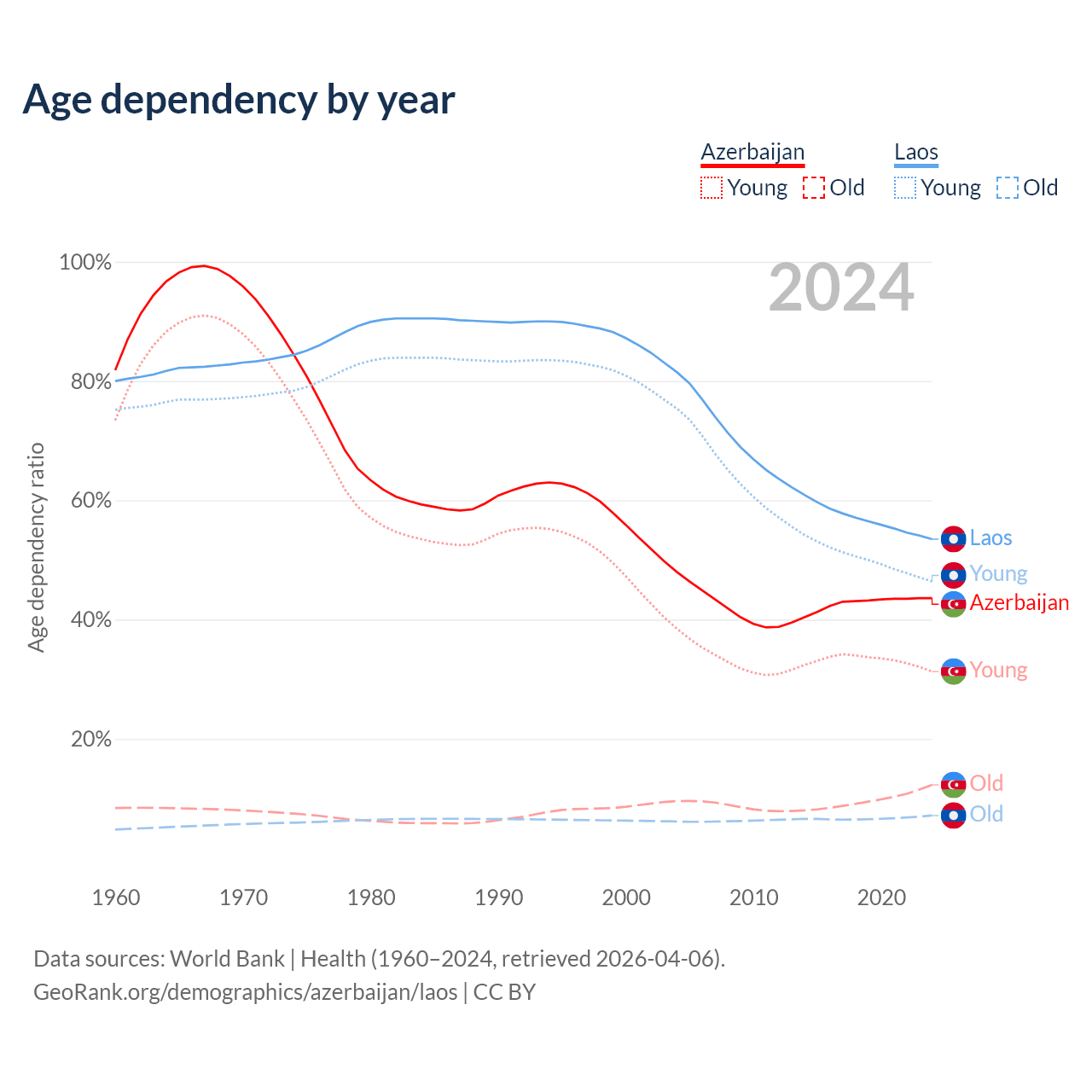 Age dependency by year

Azerbaijan
Young Old

Laos
Young Old

2024

Age dependency ratio

100%
80%
60%
40%
20%

Laos
Young
Azerbaijan
Young
Old
Old

1960 1970 1980 1990 2000 2010 2020

Data sources: World Bank | Health (1960–2024, retrieved 2026-04-06).
GeoRank.org/demographics/azerbaijan/laos | CC BY